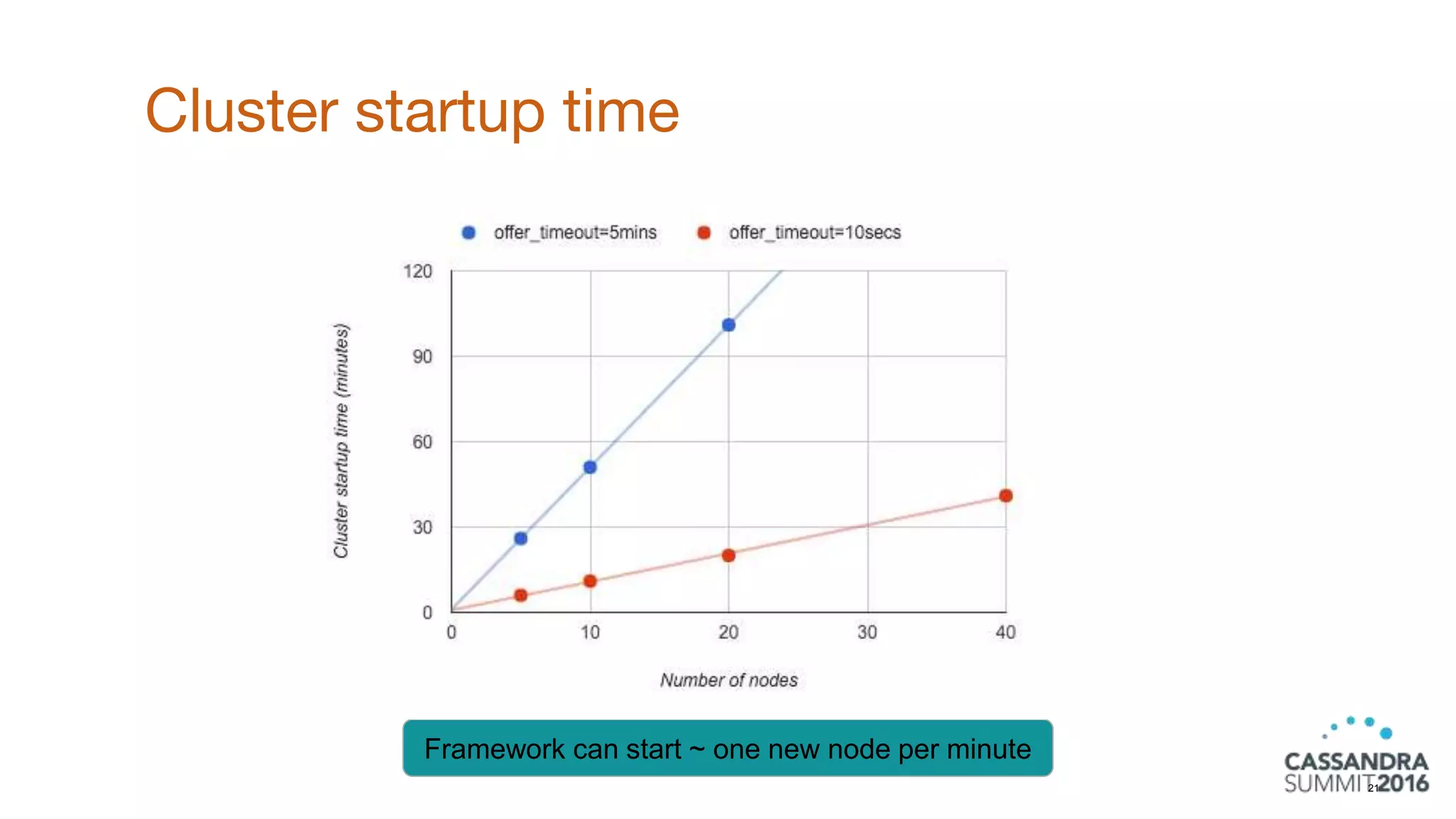 Cluster startup time

offer_timeout=5mins offer_timeout=10secs

Cluster startup time (minutes)

120
90
60
30
0

0 10 20 30 40

Number of nodes

Framework can start ~ one new node per minute

CASSANDRA SUMMIT 2016

21